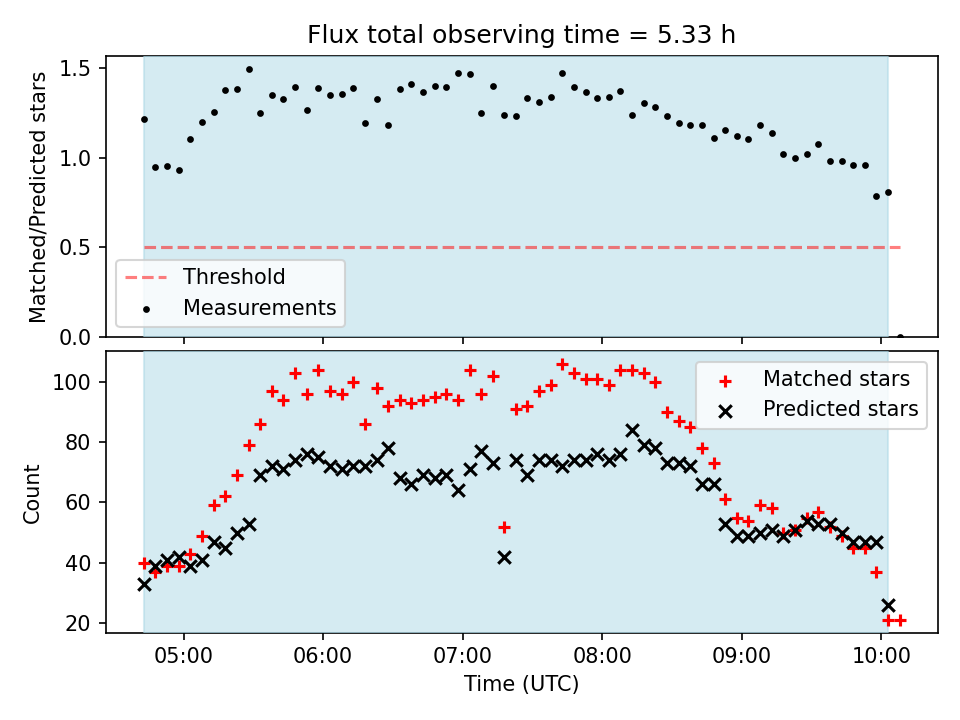 Flux total observing time = 5.33 h

Matched/Predicted stars

1.5
1.0
0.5
0.0

Threshold
Measurements

Count

100
80
60
40
20

Matched stars
Predicted stars

05:00 06:00 07:00 08:00 09:00 10:00
Time (UTC)